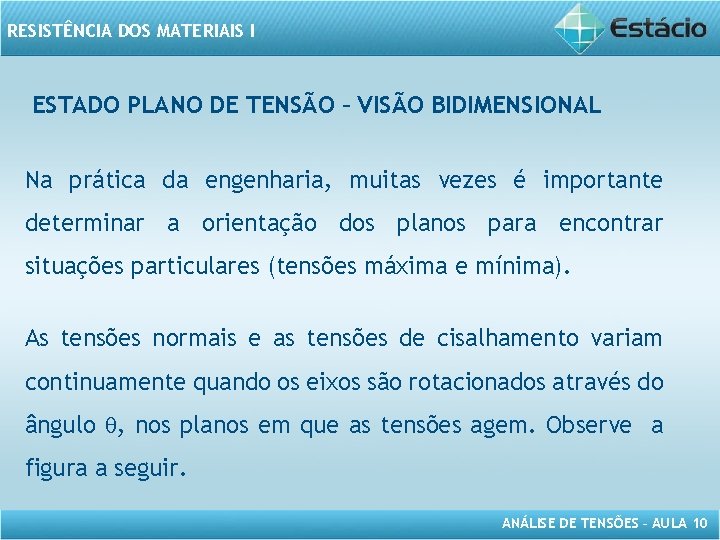 RESISTÊNCIA DOS MATERIAIS I

Estácio

ESTADO PLANO DE TENSÃO – VISÃO BIDIMENSIONAL

Na prática da engenharia, muitas vezes é importante determinar a orientação dos planos para encontrar situações particulares (tensões máxima e mínima).

As tensões normais e as tensões de cisalhamento variam continuamente quando os eixos são rotacionados através do ângulo $\theta$, nos planos em que as tensões agem. Observe a figura a seguir.

ANÁLISE DE TENSÕES – AULA 10